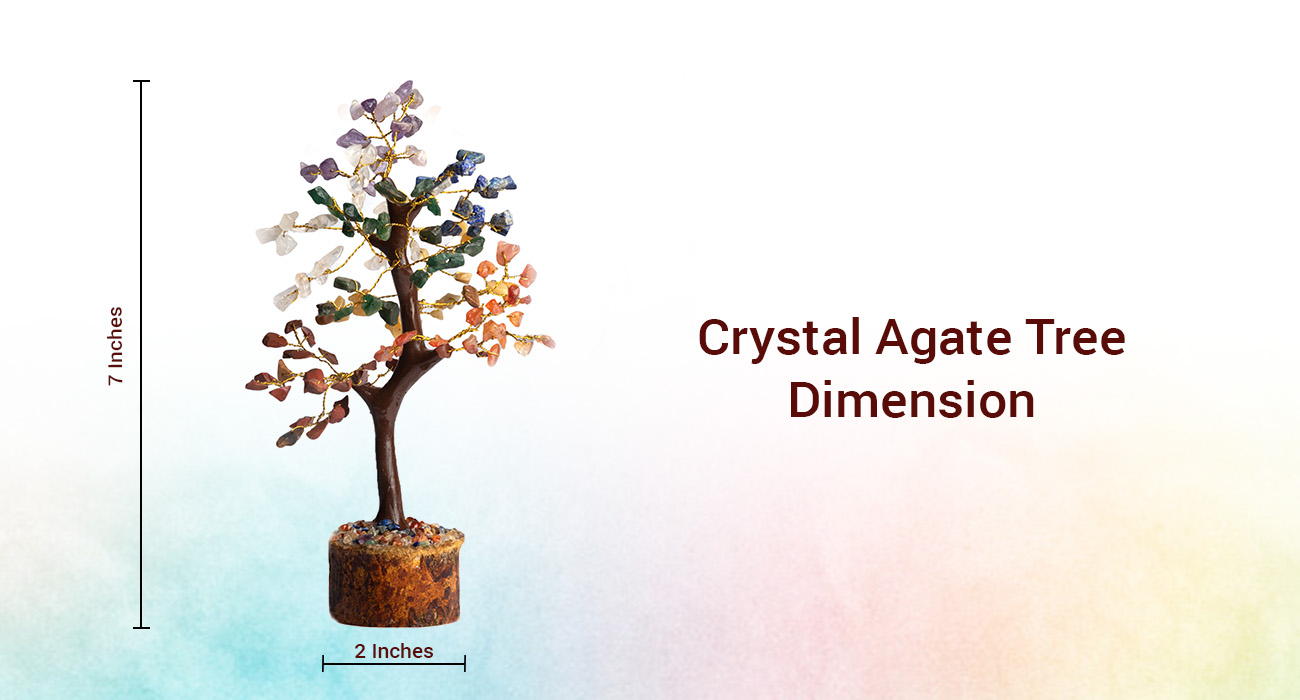 7 Inches

2 Inches

Crystal Agate Tree Dimension